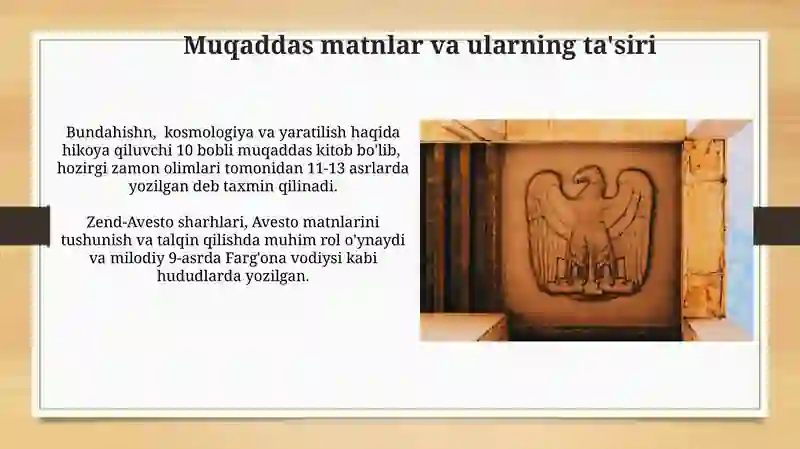 Muqaddas matnlar va ularning ta'siri

Bundahishn,  kosmologiya va yaratilish haqida hikoya qiluvchi 10 bobli muqaddas kitob bo'lib, hozirgi zamon olimlari tomonidan 11-13 asrlarda yozilgan deb taxmin qilinadi.

Zend-Avesto sharhlari, Avesto matnlarini tushunish va talqin qilishda muhim rol o'ynaydi va milodiy 9-asrda Farg'ona vodiysi kabi hududlarda yozilgan.